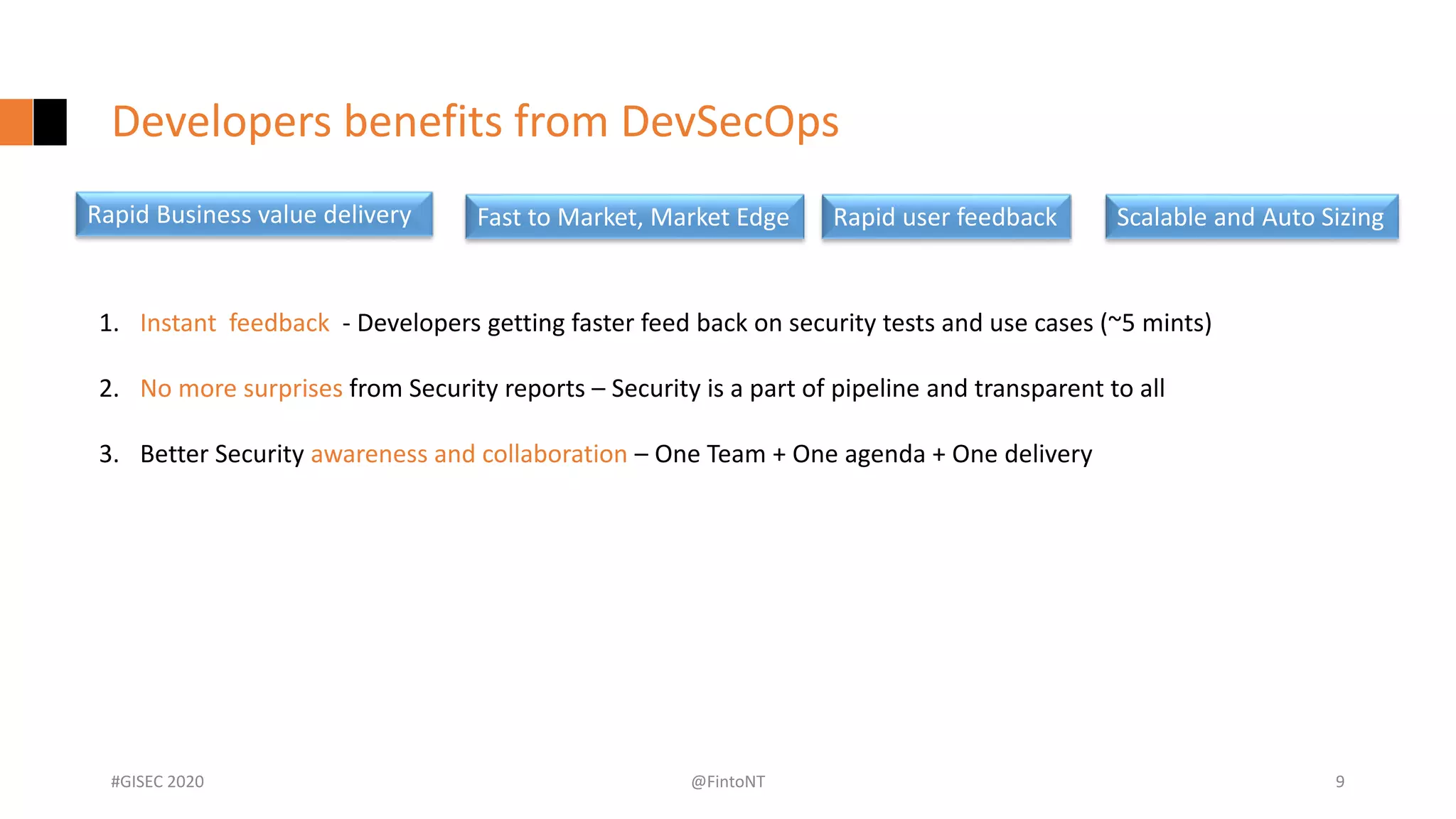 Developers benefits from DevSecOps

Rapid Business value delivery

Fast to Market, Market Edge

Rapid user feedback

Scalable and Auto Sizing

1. Instant feedback - Developers getting faster feed back on security tests and use cases (~5 mints)

2. No more surprises from Security reports – Security is a part of pipeline and transparent to all

3. Better Security awareness and collaboration – One Team + One agenda + One delivery

#GISEC 2020

@FintoNT

9